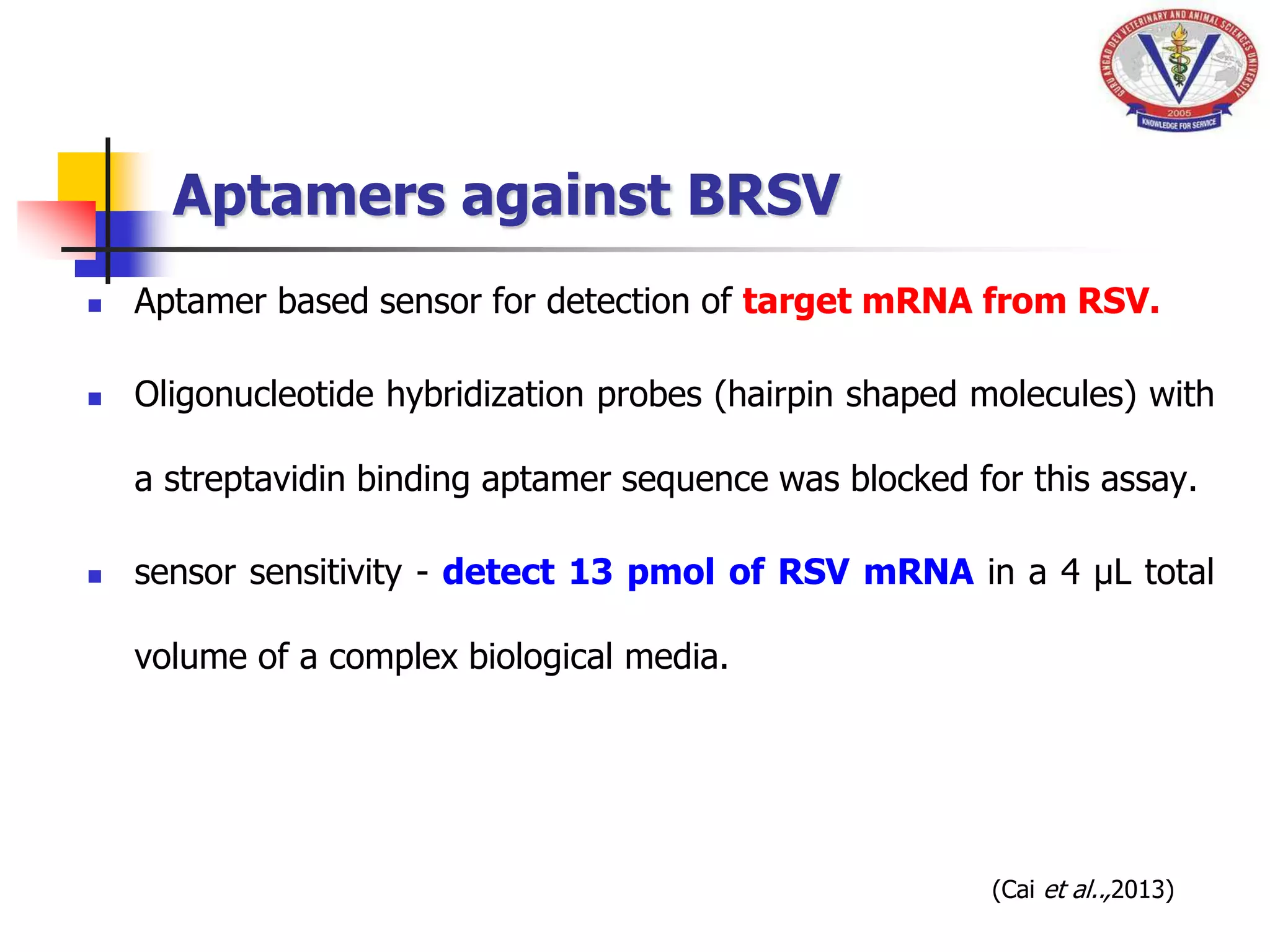 GURU ANGAD DEV VETERINARY AND ANIMAL SCIENCES UNIVERSITY
2005
KNOWLEDGE FOR SERVICE

Aptamers against BRSV

Aptamer based sensor for detection of target mRNA from RSV.

Oligonucleotide hybridization probes (hairpin shaped molecules) with a streptavidin binding aptamer sequence was blocked for this assay.

sensor sensitivity - detect 13 pmol of RSV mRNA in a 4 µL total volume of a complex biological media.

(Cai et al.,2013)